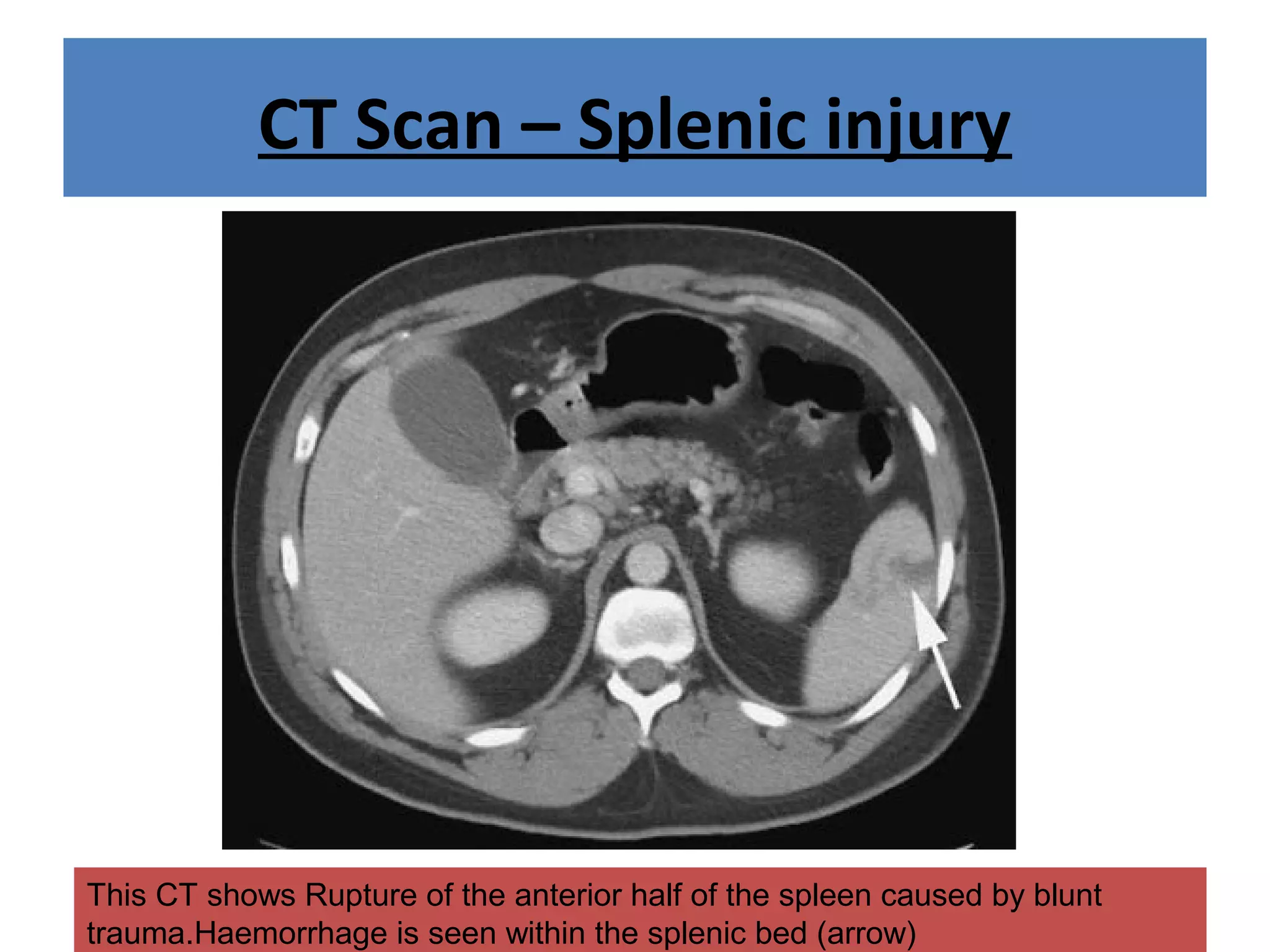 CT Scan – Splenic injury

This CT shows Rupture of the anterior half of the spleen caused by blunt trauma.Haemorrhage is seen within the splenic bed (arrow)